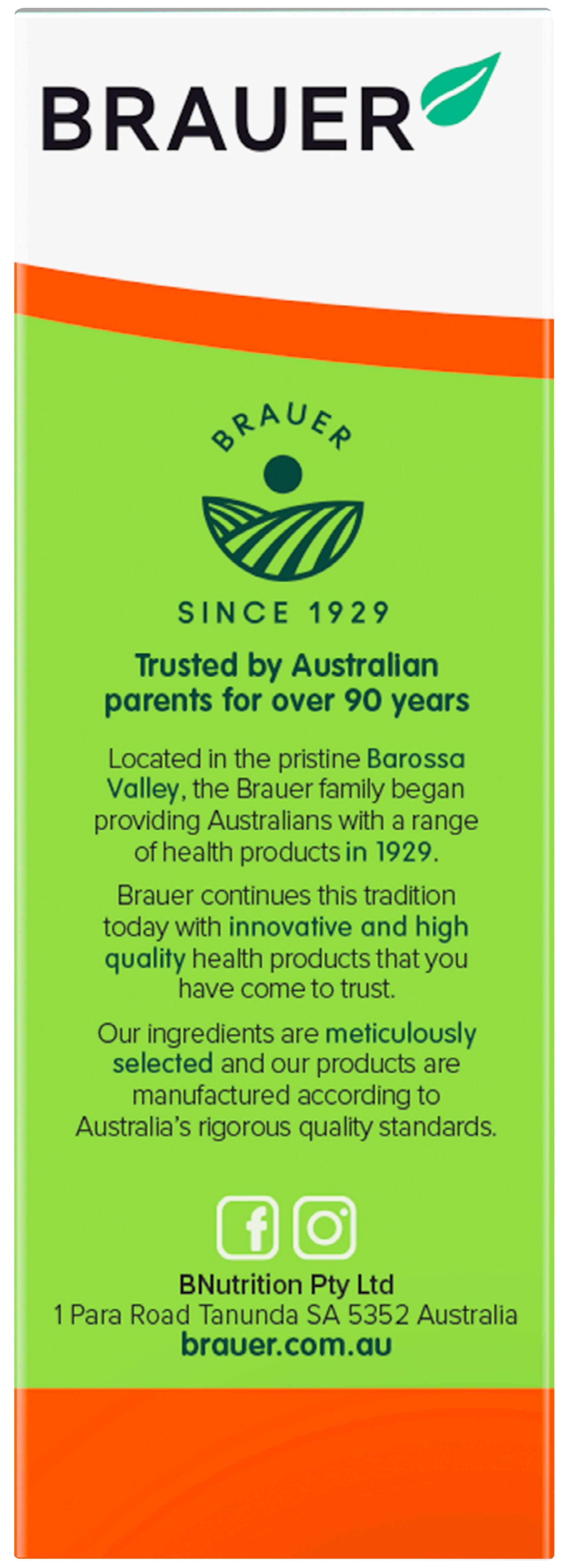 BRAUER

BRAUER

SINCE 1929

Trusted by Australian parents for over 90 years

Located in the pristine Barossa Valley, the Brauer family began providing Australians with a range of health products in 1929.

Brauer continues this tradition today with innovative and high quality health products that you have come to trust.

Our ingredients are meticulously selected and our products are manufactured according to Australia's rigorous quality standards.

BNutrition Pty Ltd
1 Para Road Tanunda SA 5352 Australia
brauer.com.au